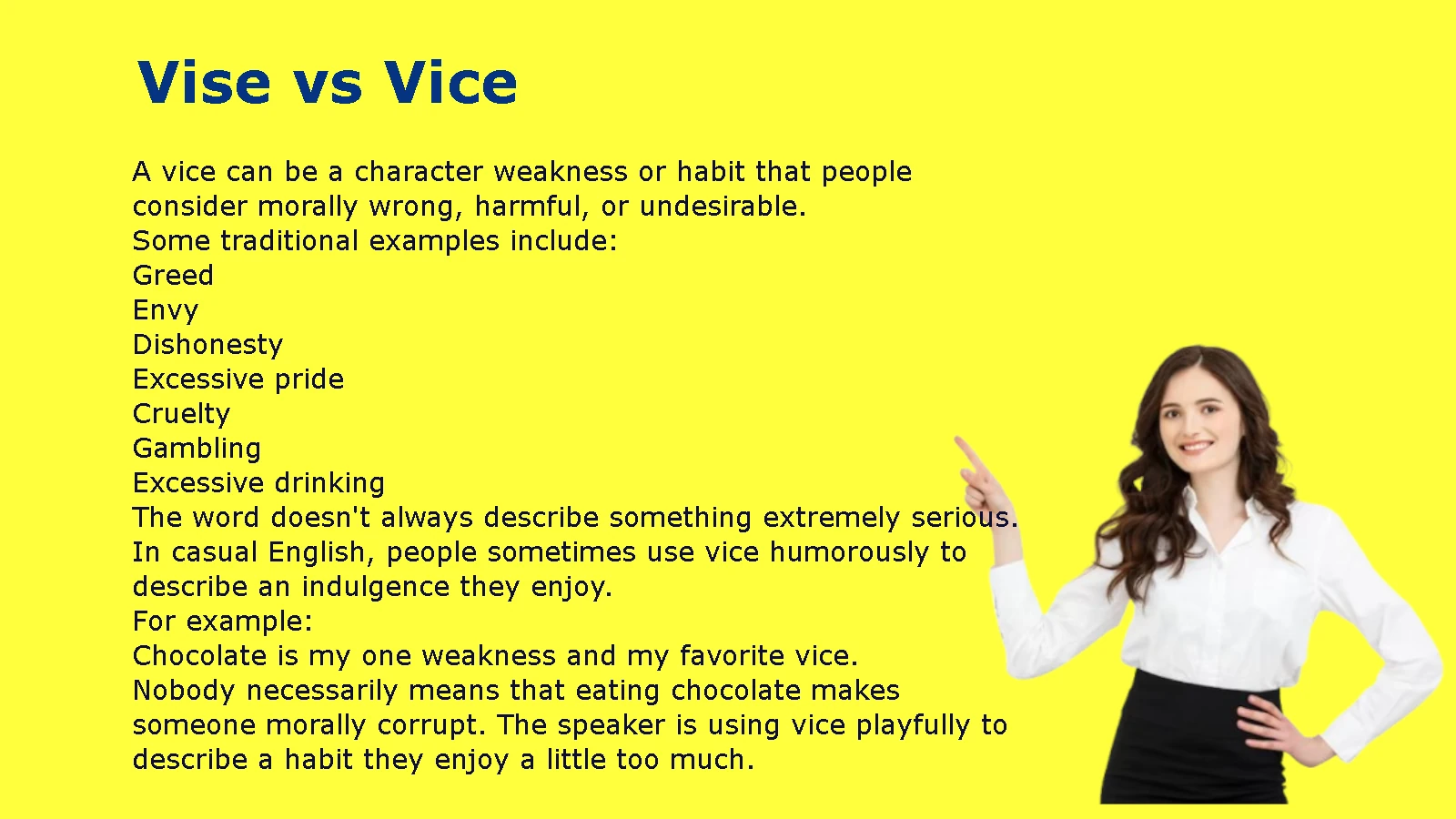 Vise vs Vice

A vice can be a character weakness or habit that people consider morally wrong, harmful, or undesirable.
Some traditional examples include:
Greed
Envy
Dishonesty
Excessive pride
Cruelty
Gambling
Excessive drinking
The word doesn't always describe something extremely serious.
In casual English, people sometimes use vice humorously to describe an indulgence they enjoy.
For example:
Chocolate is my one weakness and my favorite vice.
Nobody necessarily means that eating chocolate makes someone morally corrupt. The speaker is using vice playfully to describe a habit they enjoy a little too much.